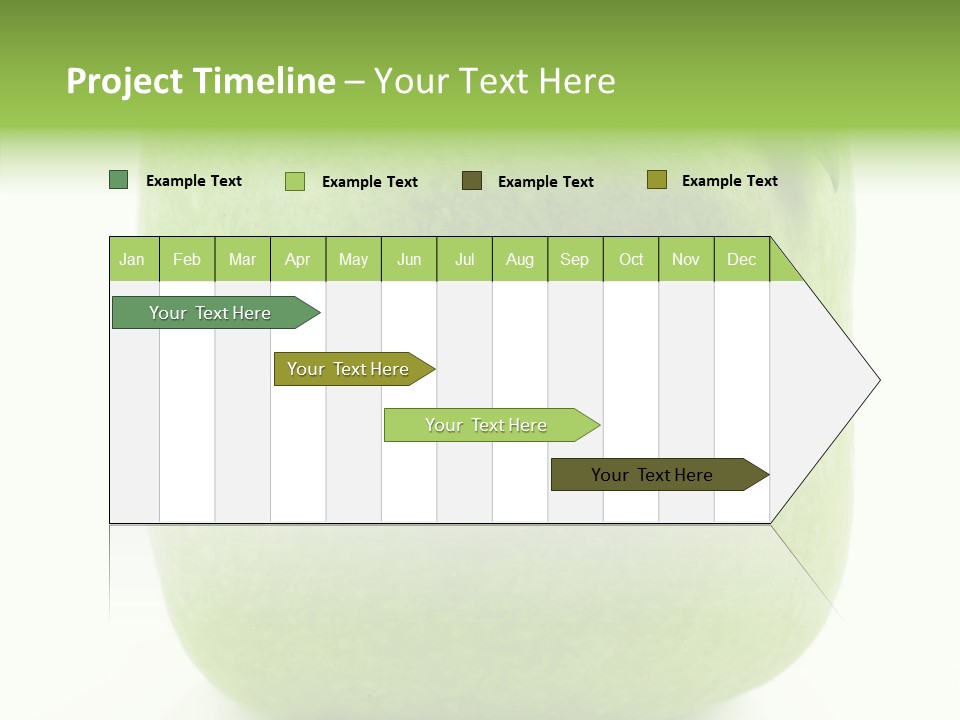 Project Timeline – Your Text Here

Example Text
Example Text
Example Text
Example Text

| Jan | Feb | Mar | Apr | May | Jun | Jul | Aug | Sep | Oct | Nov | Dec |
|---|---|---|---|---|---|---|---|---|---|---|---|

Your Text Here

Your Text Here

Your Text Here

Your Text Here